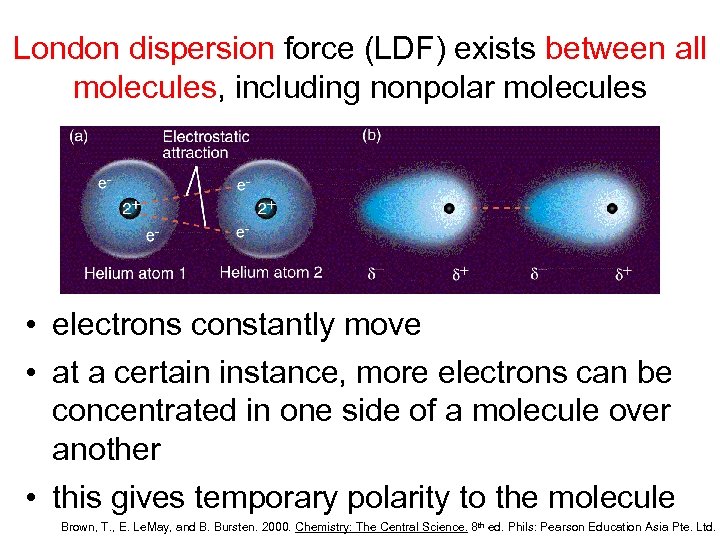 London dispersion force (LDF) exists between all molecules, including nonpolar molecules

(a) Electrostatic attraction

$e^-$ $2^+$ $e^-$ $e^-$ $2^+$ $e^-$

Helium atom 1 Helium atom 2

(b)

$\delta^-$ $\delta^+$ $\delta^-$ $\delta^+$

• electrons constantly move

• at a certain instance, more electrons can be concentrated in one side of a molecule over another

• this gives temporary polarity to the molecule

Brown, T., E. LeMay, and B. Bursten. 2000. Chemistry: The Central Science. 8th ed. Phils: Pearson Education Asia Pte. Ltd.